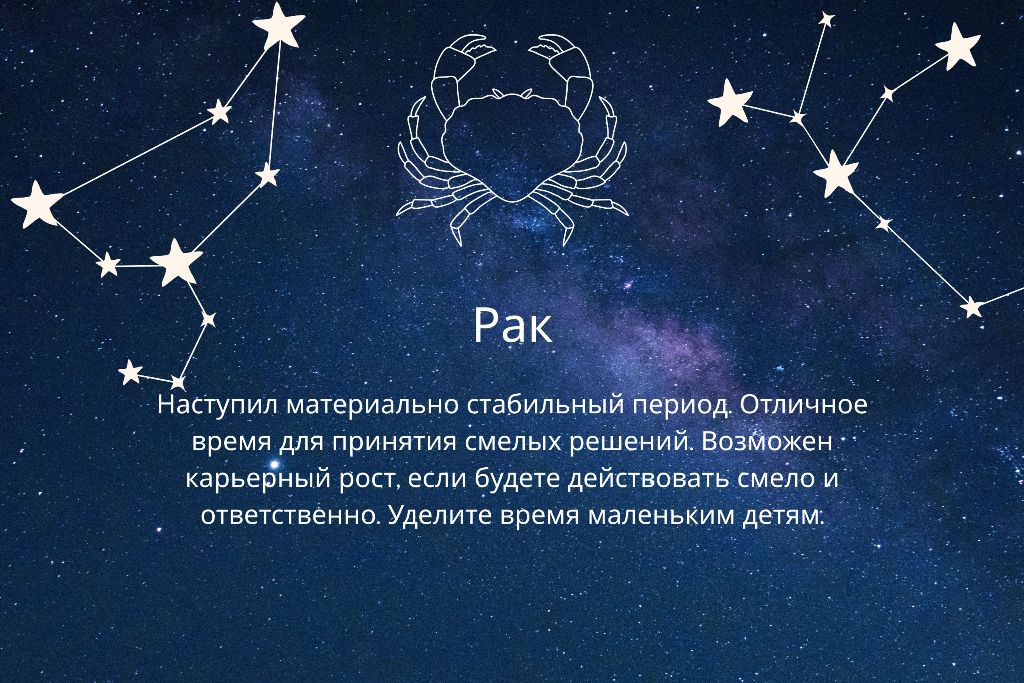 Рак

Наступил материально стабильный период. Отличное время для принятия смелых решений. Возможен карьерный рост, если будете действовать смело и ответственно. Уделите время маленьким детям.